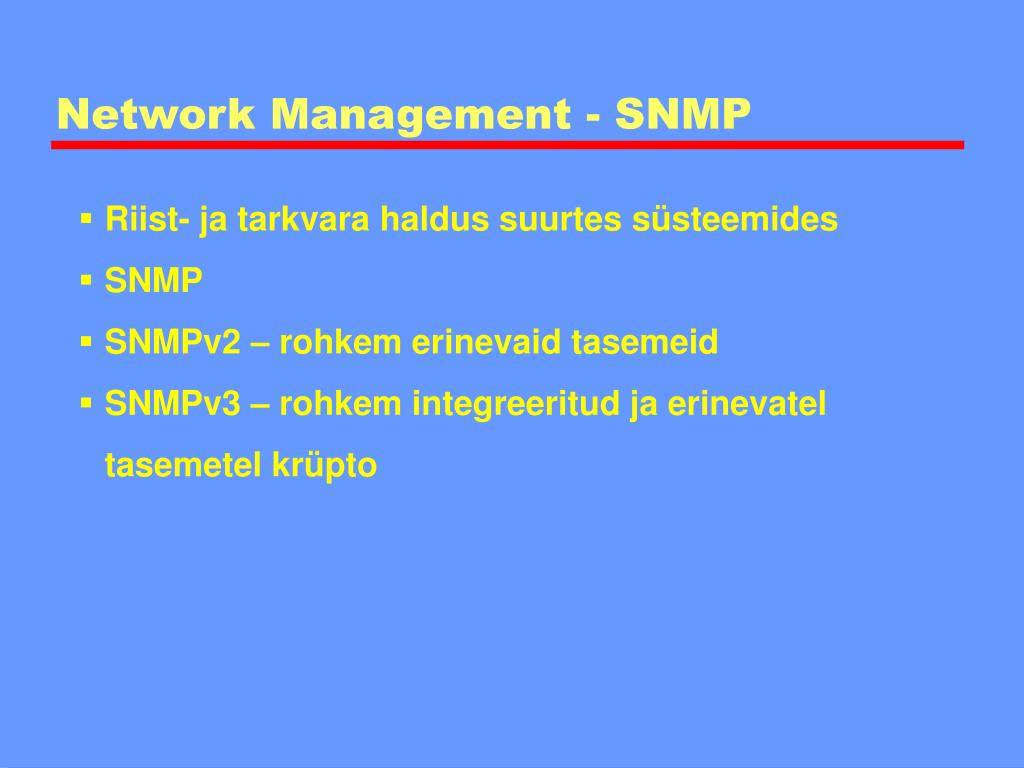 Network Management - SNMP

▪ Riist- ja tarkvara haldus suurtes süsteemides
▪ SNMP
▪ SNMPv2 – rohkem erinevaid tasemeid
▪ SNMPv3 – rohkem integreeritud ja erinevatel tasemetel krüpto